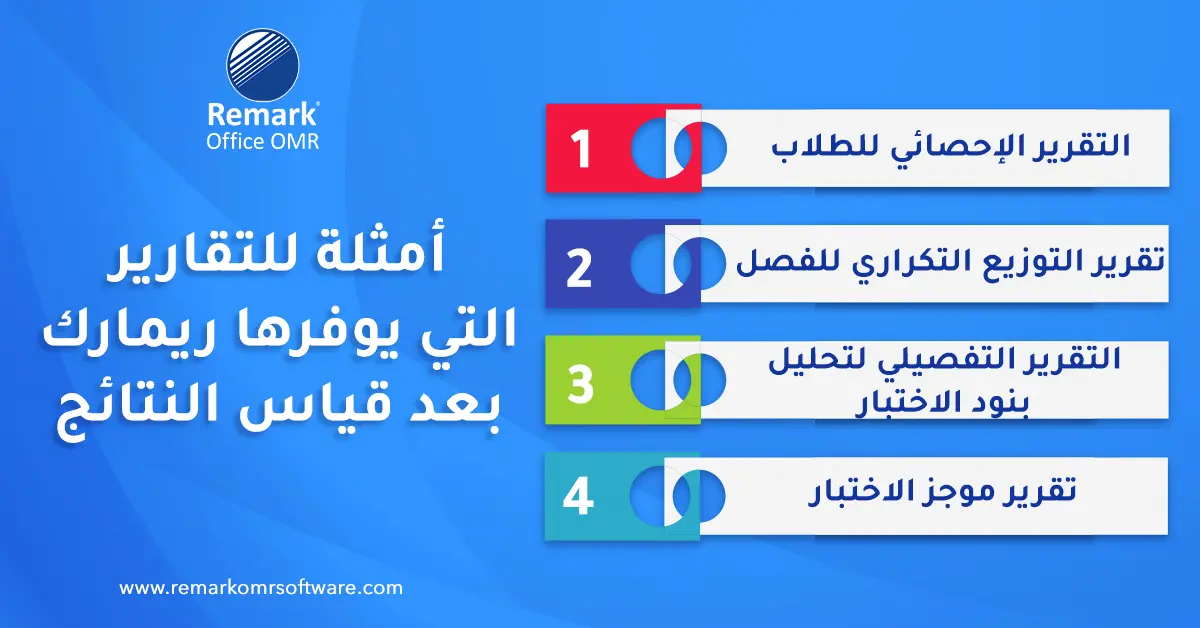 Remark®
Office OMR

أمثلة للتقارير التي يوفرها ريمارك بعد قياس النتائج

1
التقرير الإحصائي للطلاب

2
تقرير التوزيع التكراري للفصل

3
التقرير التفصيلي لتحليل بنود الاختبار

4
تقرير موجز الاختبار

www.remarkomrsoftware.com